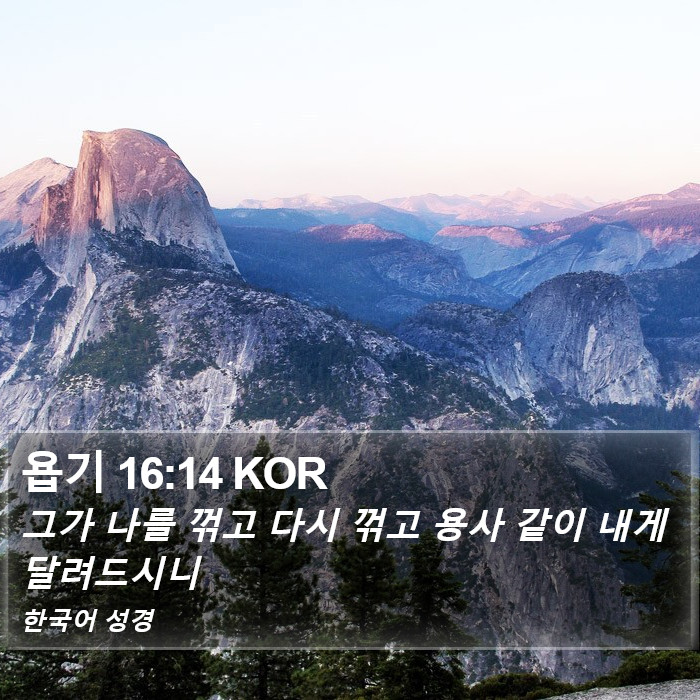 욥기 16:14 KOR

그가 나를 꺾고 다시 꺾고 용사 같이 내게 달려드시니

한국어 성경